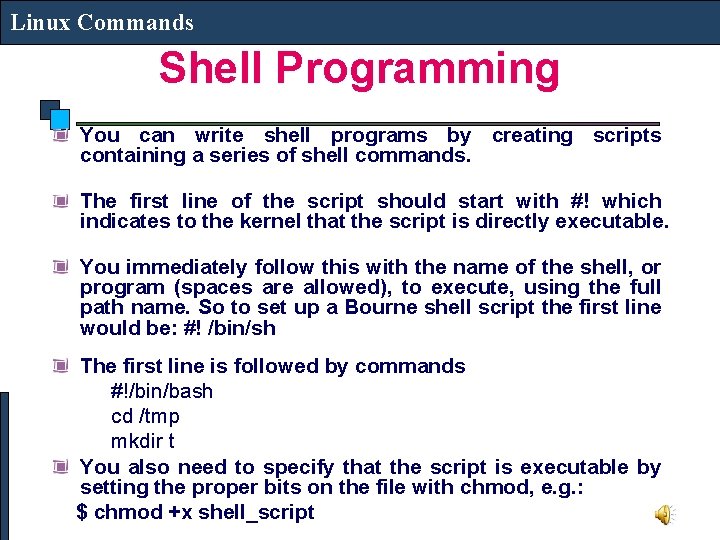 Linux Commands

Shell Programming

You can write shell programs by creating scripts containing a series of shell commands.

The first line of the script should start with #! which indicates to the kernel that the script is directly executable.

You immediately follow this with the name of the shell, or program (spaces are allowed), to execute, using the full path name. So to set up a Bourne shell script the first line would be: #! /bin/sh

The first line is followed by commands
#!/bin/bash
cd /tmp
mkdir t

You also need to specify that the script is executable by setting the proper bits on the file with chmod, e.g.:
$ chmod +x shell_script